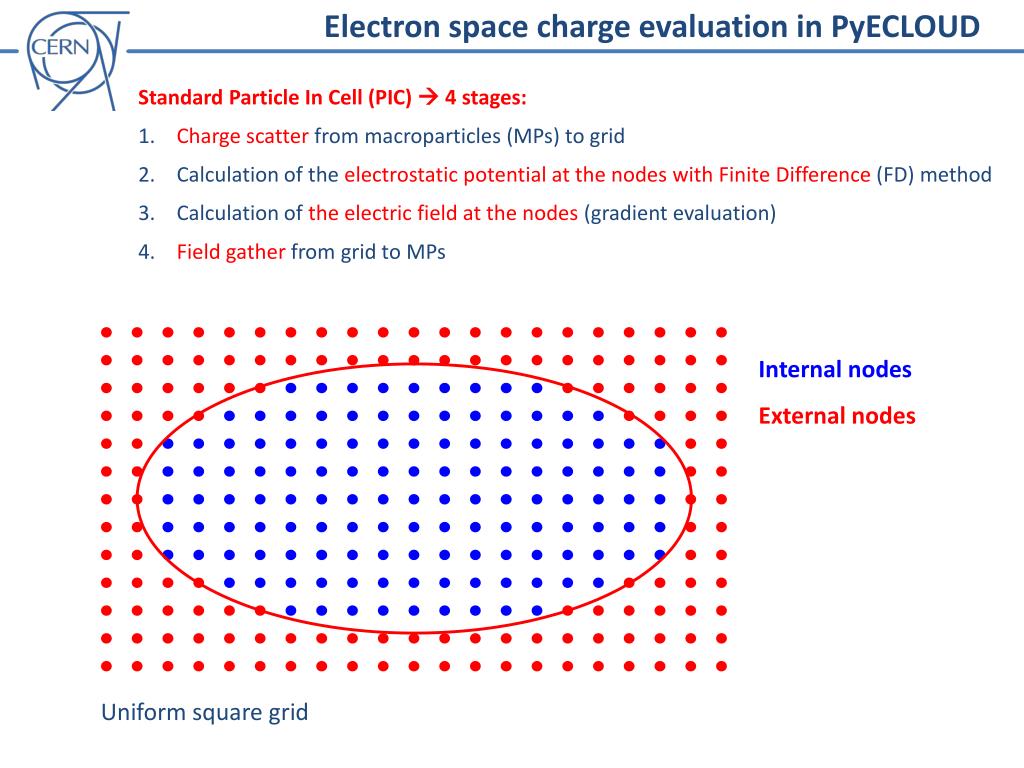 CERN

Electron space charge evaluation in PyECLOUD

Standard Particle In Cell (PIC) → 4 stages:

1. Charge scatter from macroparticles (MPs) to grid
2. Calculation of the electrostatic potential at the nodes with Finite Difference (FD) method
3. Calculation of the electric field at the nodes (gradient evaluation)
4. Field gather from grid to MPs

Internal nodes

External nodes

Uniform square grid